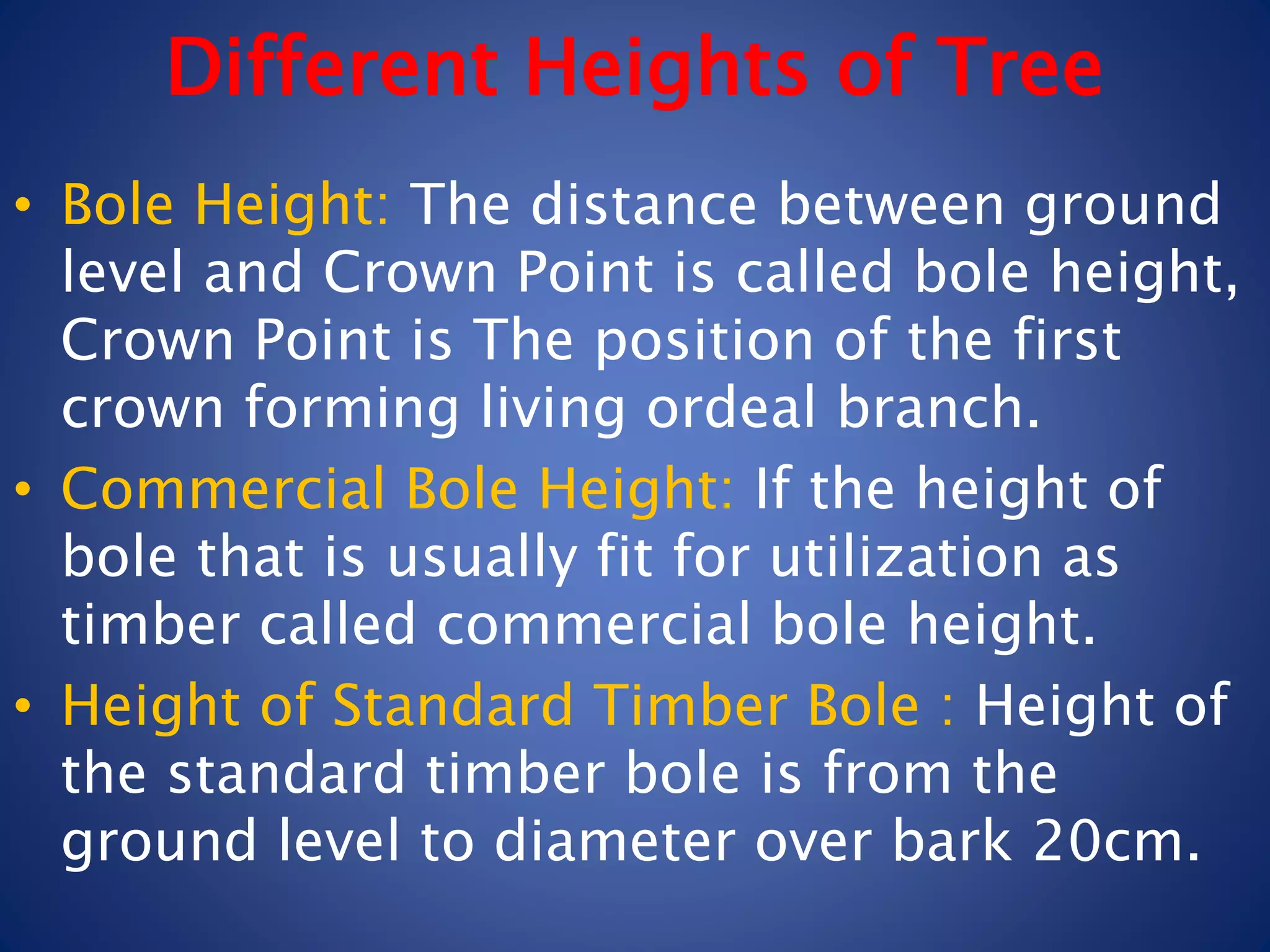 Different Heights of Tree

• Bole Height: The distance between ground level and Crown Point is called bole height, Crown Point is The position of the first crown forming living ordeal branch.

• Commercial Bole Height: If the height of bole that is usually fit for utilization as timber called commercial bole height.

• Height of Standard Timber Bole : Height of the standard timber bole is from the ground level to diameter over bark 20cm.